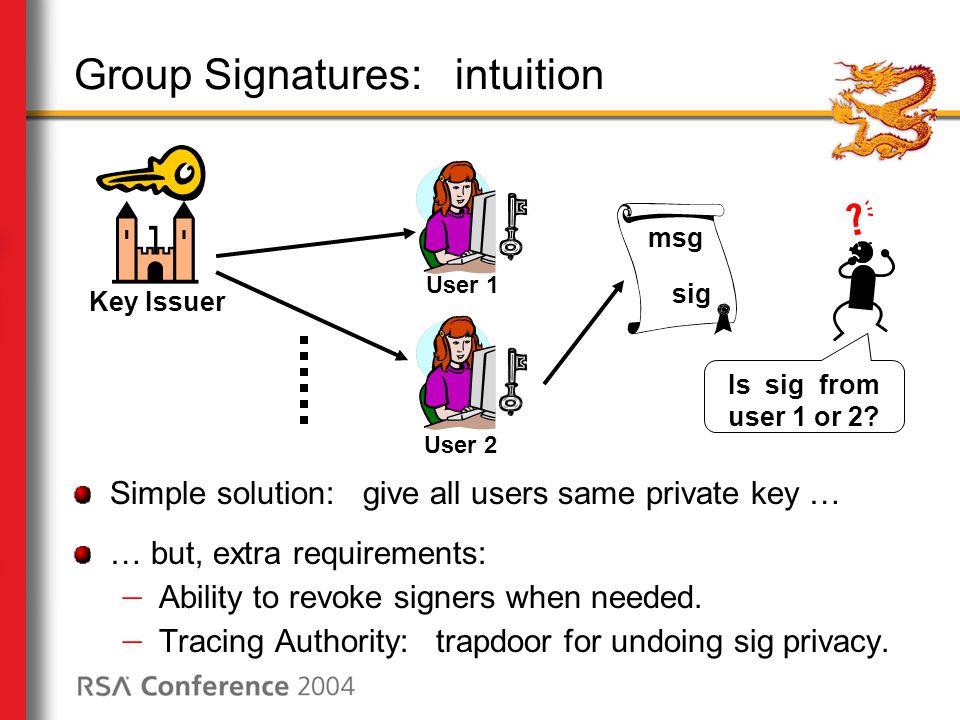 Group Signatures: intuition

Key Issuer

User 1

User 2

msg

sig

?

Is sig from user 1 or 2?

Simple solution: give all users same private key …

… but, extra requirements:
– Ability to revoke signers when needed.
– Tracing Authority: trapdoor for undoing sig privacy.

RSA Conference 2004